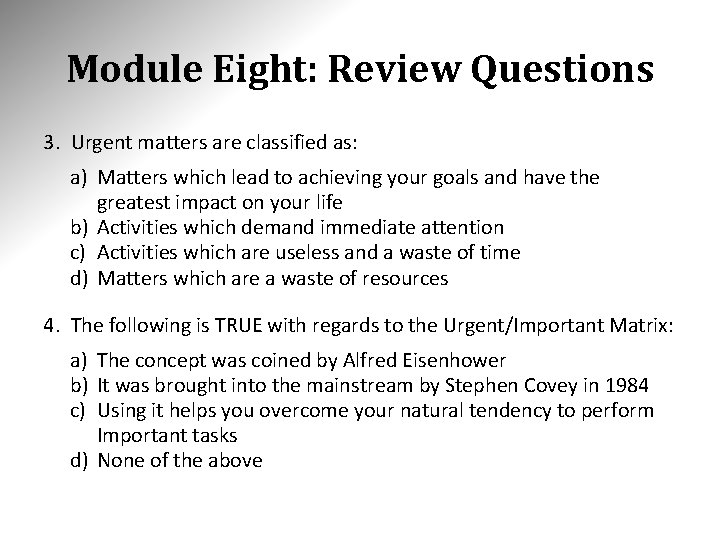 Module Eight: Review Questions

3. Urgent matters are classified as:

a) Matters which lead to achieving your goals and have the greatest impact on your life
b) Activities which demand immediate attention
c) Activities which are useless and a waste of time
d) Matters which are a waste of resources

4. The following is TRUE with regards to the Urgent/Important Matrix:

a) The concept was coined by Alfred Eisenhower
b) It was brought into the mainstream by Stephen Covey in 1984
c) Using it helps you overcome your natural tendency to perform Important tasks
d) None of the above